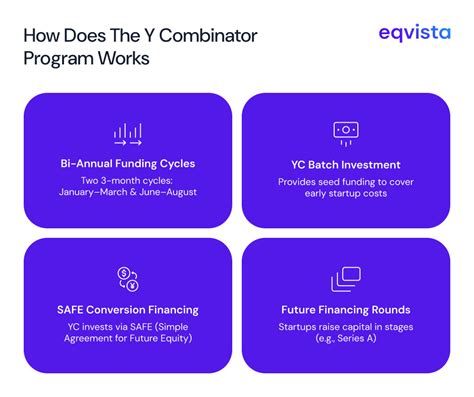 How Does The Y Combinator Program Works

eqvista

Bi-Annual Funding Cycles
Two 3-month cycles: January–March & June–August

YC Batch Investment
Provides seed funding to cover early startup costs

SAFE Conversion Financing
YC invests via SAFE (Simple Agreement for Future Equity)

Future Financing Rounds
Startups raise capital in stages (e.g., Series A)